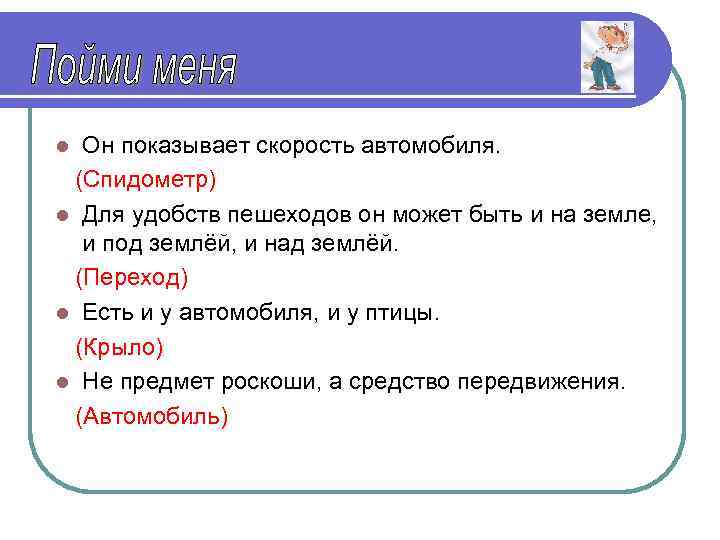 Пойми меня

Он показывает скорость автомобиля.

(Спидометр)

Для удобств пешеходов он может быть и на земле, и под землёй, и над землёй.

(Переход)

Есть и у автомобиля, и у птицы.

(Крыло)

Не предмет роскоши, а средство передвижения.

(Автомобиль)